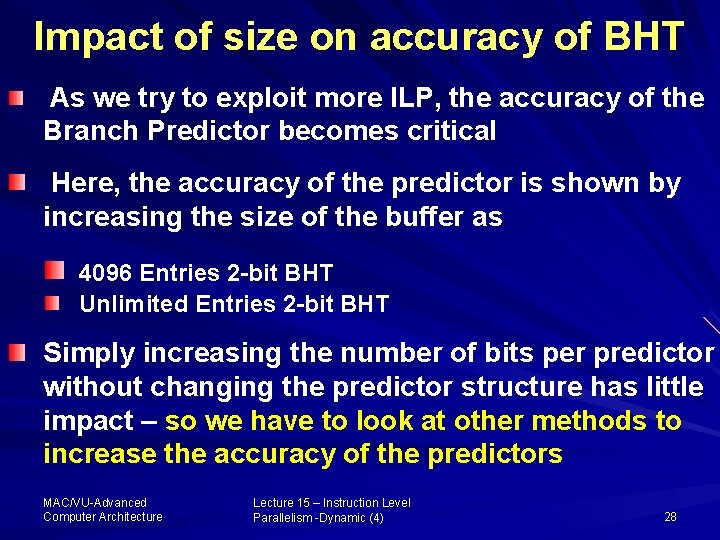 Impact of size on accuracy of BHT

As we try to exploit more ILP, the accuracy of the Branch Predictor becomes critical

Here, the accuracy of the predictor is shown by increasing the size of the buffer as

4096 Entries 2-bit BHT
Unlimited Entries 2-bit BHT

Simply increasing the number of bits per predictor without changing the predictor structure has little impact – so we have to look at other methods to increase the accuracy of the predictors

MAC/VU-Advanced Computer Architecture

Lecture 15 – Instruction Level Parallelism -Dynamic (4)

28